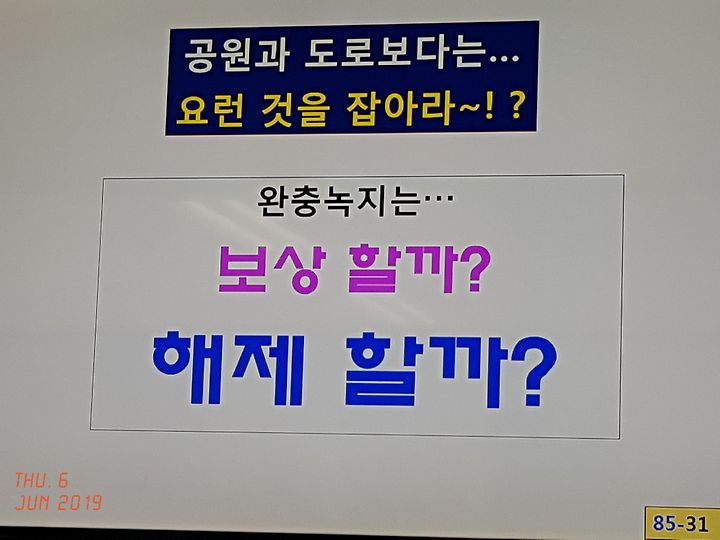 공원과 도로보다는…
요런 것을 잡아라~! ?

완충녹지는…

보상 할까?

해제 할까?

THU. 6
JUN 2019

85-31